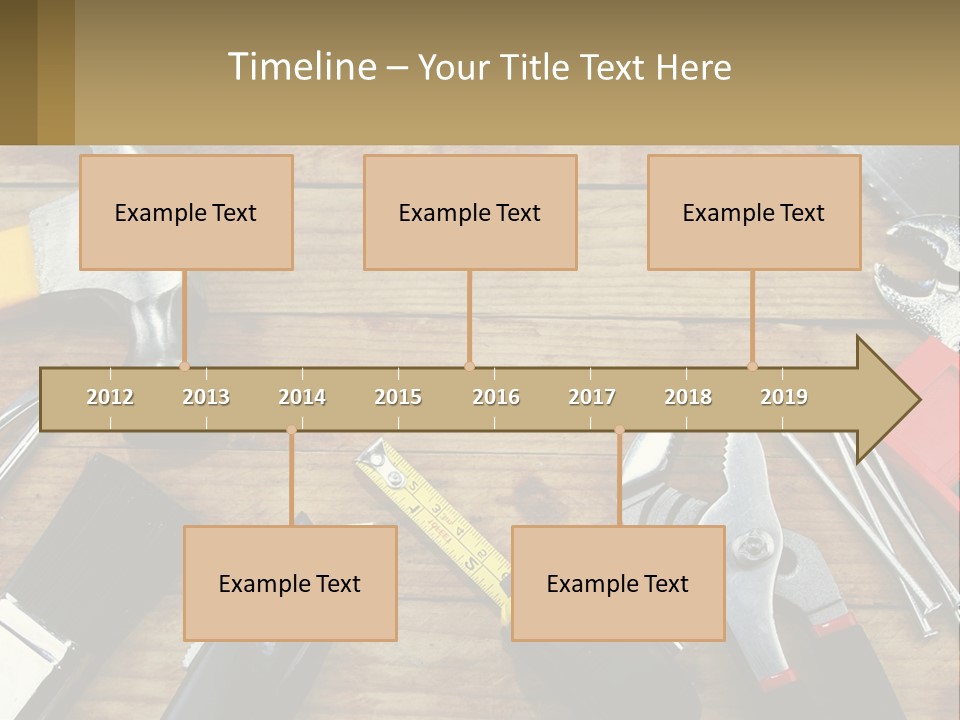 Timeline – Your Title Text Here

Example Text

Example Text

Example Text

2012 2013 2014 2015 2016 2017 2018 2019

Example Text

Example Text